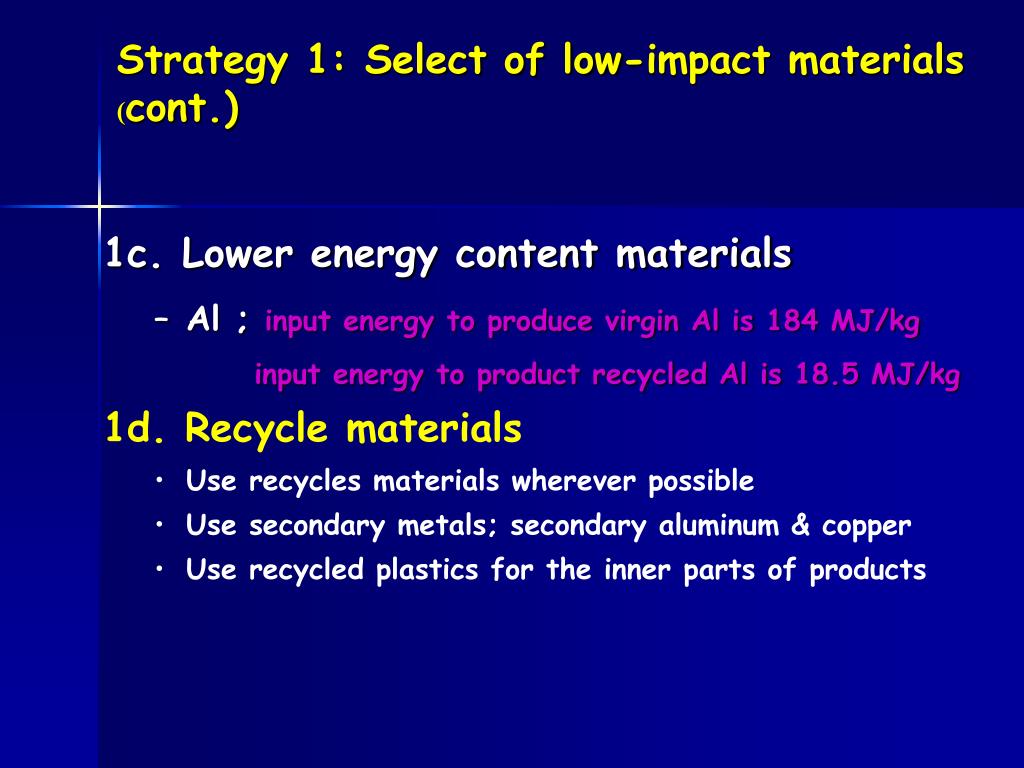 Strategy 1: Select of low-impact materials (cont.)

1c. Lower energy content materials

– Al ; input energy to produce virgin Al is 184 MJ/kg

input energy to product recycled Al is 18.5 MJ/kg

1d. Recycle materials

• Use recycles materials wherever possible
• Use secondary metals; secondary aluminum & copper
• Use recycled plastics for the inner parts of products